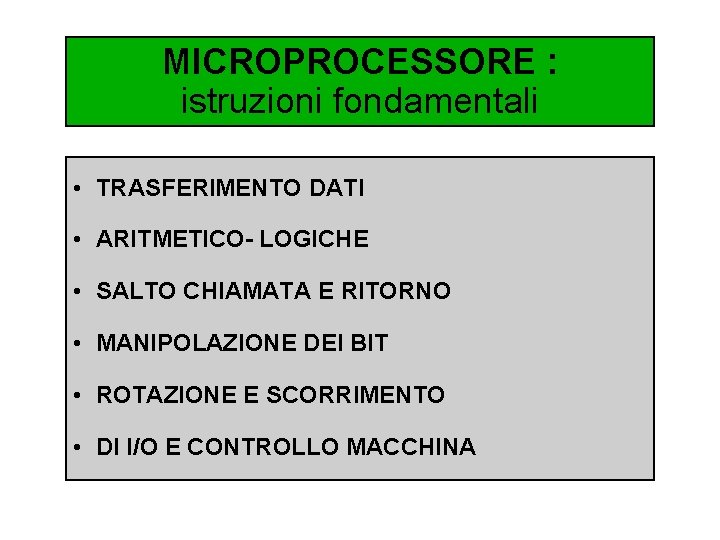 MICROPROCESSORE :
istruzioni fondamentali

• TRASFERIMENTO DATI
• ARITMETICO- LOGICHE
• SALTO CHIAMATA E RITORNO
• MANIPOLAZIONE DEI BIT
• ROTAZIONE E SCORRIMENTO
• DI I/O E CONTROLLO MACCHINA